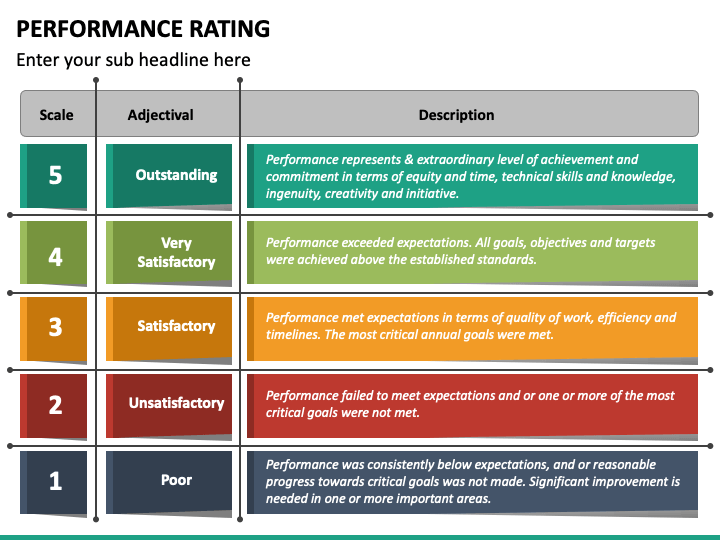 PERFORMANCE RATING

Enter your sub headline here

| Scale | Adjectival | Description |
|---|---|---|
| 5 | Outstanding | Performance represents & extraordinary level of achievement and commitment in terms of equity and time, technical skills and knowledge, ingenuity, creativity and initiative. |
| 4 | Very Satisfactory | Performance exceeded expectations. All goals, objectives and targets were achieved above the established standards. |
| 3 | Satisfactory | Performance met expectations in terms of quality of work, efficiency and timelines. The most critical annual goals were met. |
| 2 | Unsatisfactory | Performance failed to meet expectations and or one or more of the most critical goals were not met. |
| 1 | Poor | Performance was consistently below expectations, and or reasonable progress towards critical goals was not made. Significant improvement is needed in one or more important areas. |